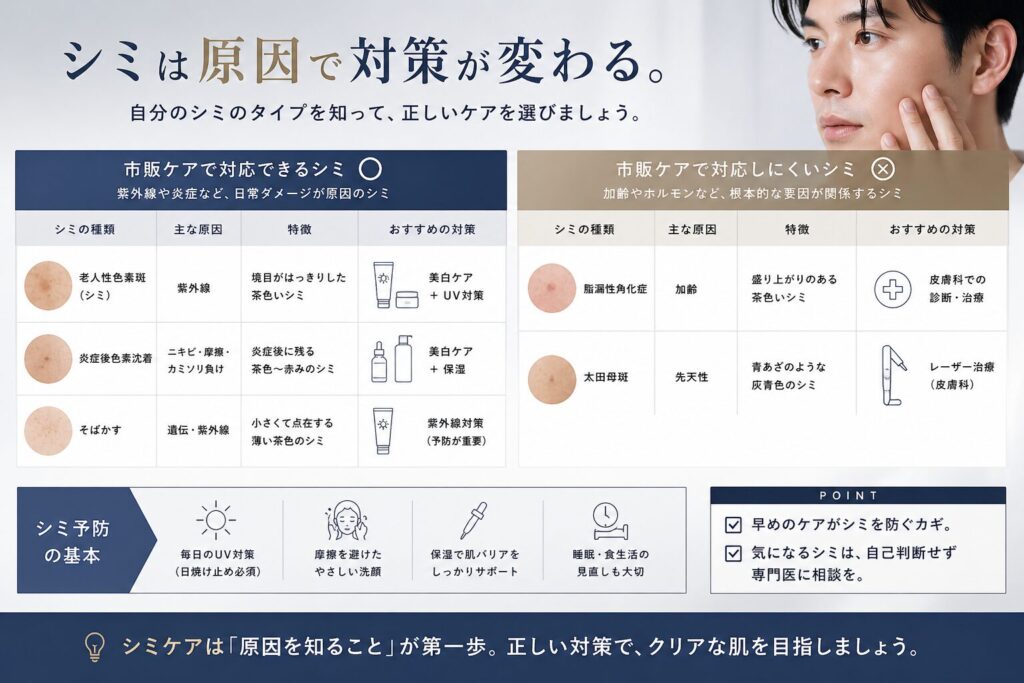 シミは原因で対策が変わる。

自分のシミのタイプを知って、正しいケアを選びましょう。

市販ケアで対応できるシミ ○
紫外線や炎症など、日常ダメージが原因のシミ

| シミの種類 | 主な原因 | 特徴 | おすすめの対策 |
|---|---|---|---|
| 老人性色素斑（シミ） | 紫外線 | 境目がはっきりした茶色いシミ | 美白ケア ＋ UV対策 |
| 炎症後色素沈着 | ニキビ・摩擦・カミソリ負け | 炎症後に残る茶色〜赤みのシミ | 美白ケア ＋ 保湿 |
| そばかす | 遺伝・紫外線 | 小さくて点在する薄い茶色のシミ | 紫外線対策（予防が重要） |

市販ケアで対応しにくいシミ ⊗
加齢やホルモンなど、根本的な要因が関係するシミ

| シミの種類 | 主な原因 | 特徴 | おすすめの対策 |
|---|---|---|---|
| 脂漏性角化症 | 加齢 | 盛り上がりのある茶色いシミ | 皮膚科での診断・治療 |
| 太田母斑 | 先天性 | 青あざのような灰青色のシミ | レーザー治療（皮膚科） |

シミ予防の基本

毎日のUV対策（日焼け止め必須）

摩擦を避けたやさしい洗顔

保湿で肌バリアをしっかりサポート

睡眠・食生活の見直しも大切

POINT
☑ 早めのケアがシミを防ぐカギ。
☑ 気になるシミは、自己判断せず専門医に相談を。

シミケアは「原因を知ること」が第一歩。正しい対策で、クリアな肌を目指しましょう。